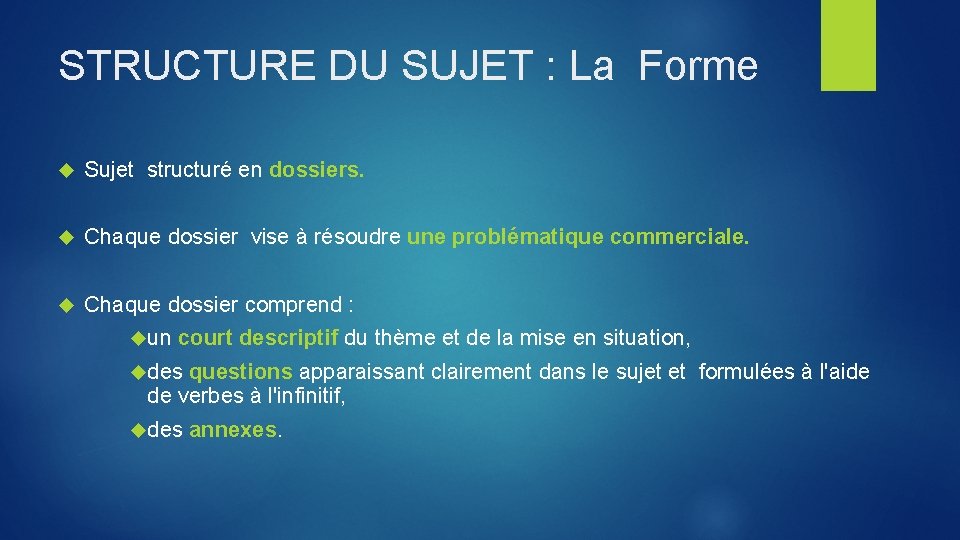 STRUCTURE DU SUJET : La Forme

Sujet structuré en dossiers.

Chaque dossier vise à résoudre une problématique commerciale.

Chaque dossier comprend :

un court descriptif du thème et de la mise en situation,

des questions apparaissant clairement dans le sujet et formulées à l'aide de verbes à l'infinitif,

des annexes.